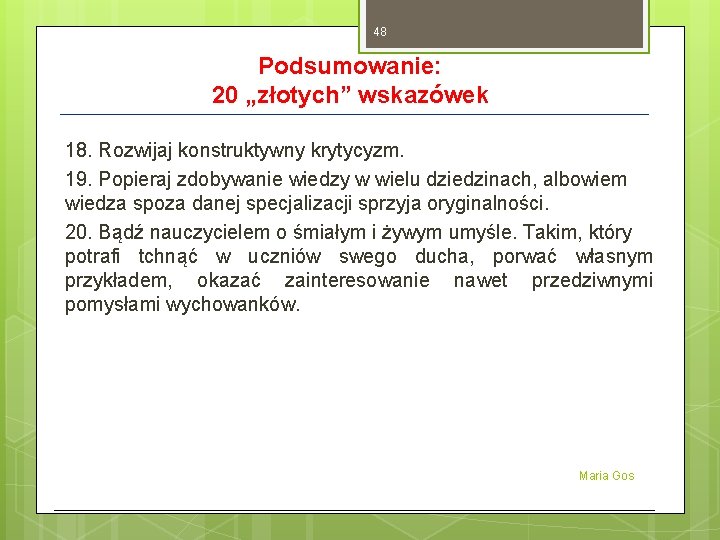 48

Podsumowanie:
20 „złotych” wskazówek

18. Rozwijaj konstruktywny krytycyzm.

19. Popieraj zdobywanie wiedzy w wielu dziedzinach, albowiem wiedza spoza danej specjalizacji sprzyja oryginalności.

20. Bądź nauczycielem o śmiałym i żywym umyśle. Takim, który potrafi tchnąć w uczniów swego ducha, porwać własnym przykładem, okazać zainteresowanie nawet przedziwnymi pomysłami wychowanków.

Maria Gos